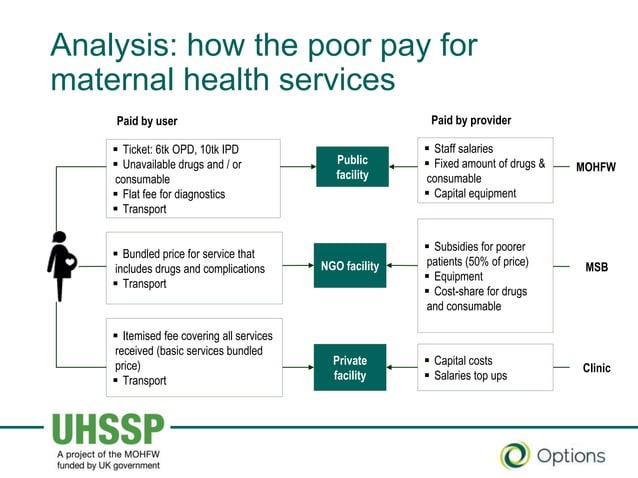 Analysis: how the poor pay for maternal health services

Paid by user

Paid by provider

▪ Ticket: 6tk OPD, 10tk IPD
▪ Unavailable drugs and / or consumable
▪ Flat fee for diagnostics
▪ Transport

Public facility

▪ Staff salaries
▪ Fixed amount of drugs & consumable
▪ Capital equipment

MOHFW

▪ Bundled price for service that includes drugs and complications
▪ Transport

NGO facility

▪ Subsidies for poorer patients (50% of price)
▪ Equipment
▪ Cost-share for drugs and consumable

MSB

▪ Itemised fee covering all services received (basic services bundled price)
▪ Transport

Private facility

▪ Capital costs
▪ Salaries top ups

Clinic

UHSSP
A project of the MOHFW funded by UK government

Options